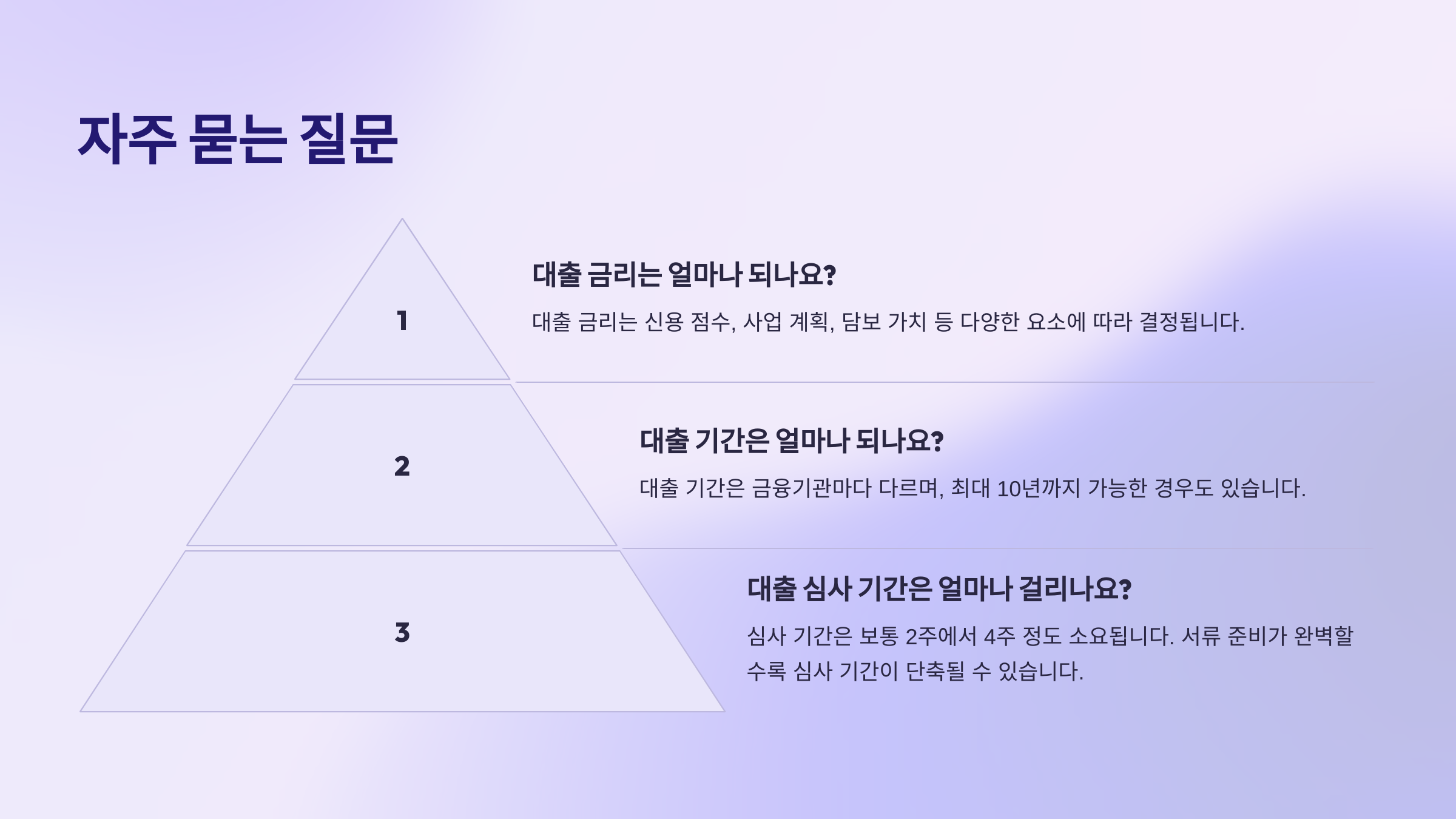 자주 묻는 질문

1

대출 금리는 얼마나 되나요?

대출 금리는 신용 점수, 사업 계획, 담보 가치 등 다양한 요소에 따라 결정됩니다.

2

대출 기간은 얼마나 되나요?

대출 기간은 금융기관마다 다르며, 최대 10년까지 가능한 경우도 있습니다.

3

대출 심사 기간은 얼마나 걸리나요?

심사 기간은 보통 2주에서 4주 정도 소요됩니다. 서류 준비가 완벽할수록 심사 기간이 단축될 수 있습니다.